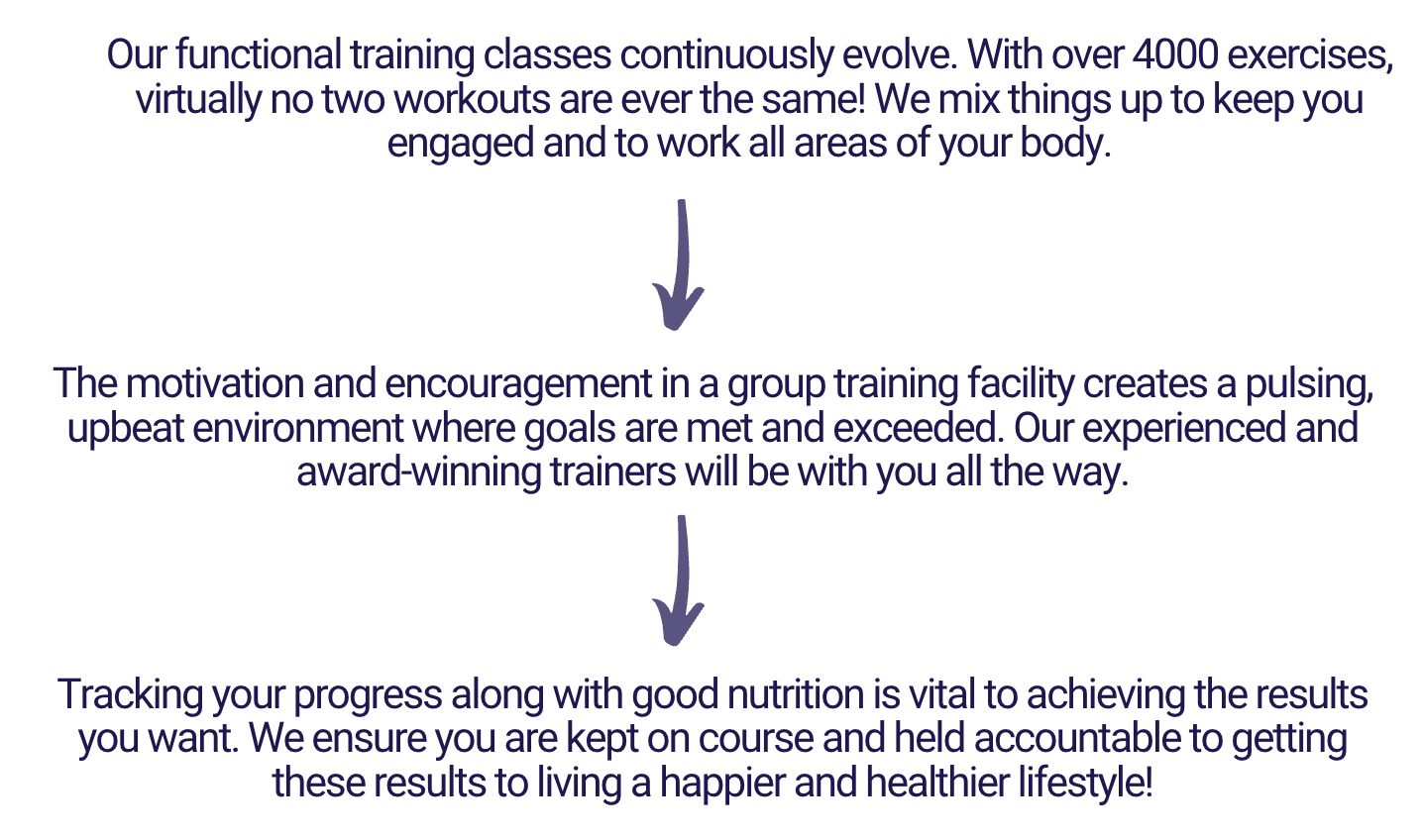 Our functional training classes continuously evolve. With over 4000 exercises, virtually no two workouts are ever the same! We mix things up to keep you engaged and to work all areas of your body.

The motivation and encouragement in a group training facility creates a pulsing, upbeat environment where goals are met and exceeded. Our experienced and award-winning trainers will be with you all the way.

Tracking your progress along with good nutrition is vital to achieving the results you want. We ensure you are kept on course and held accountable to getting these results to living a happier and healthier lifestyle!